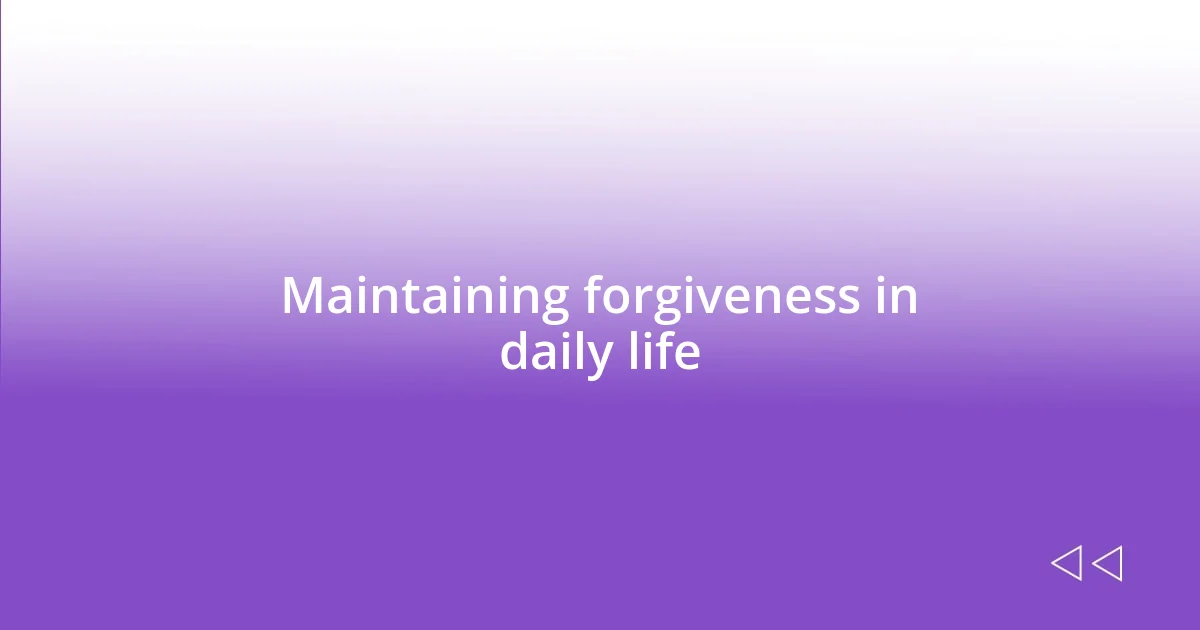 Maintaining forgiveness in daily life